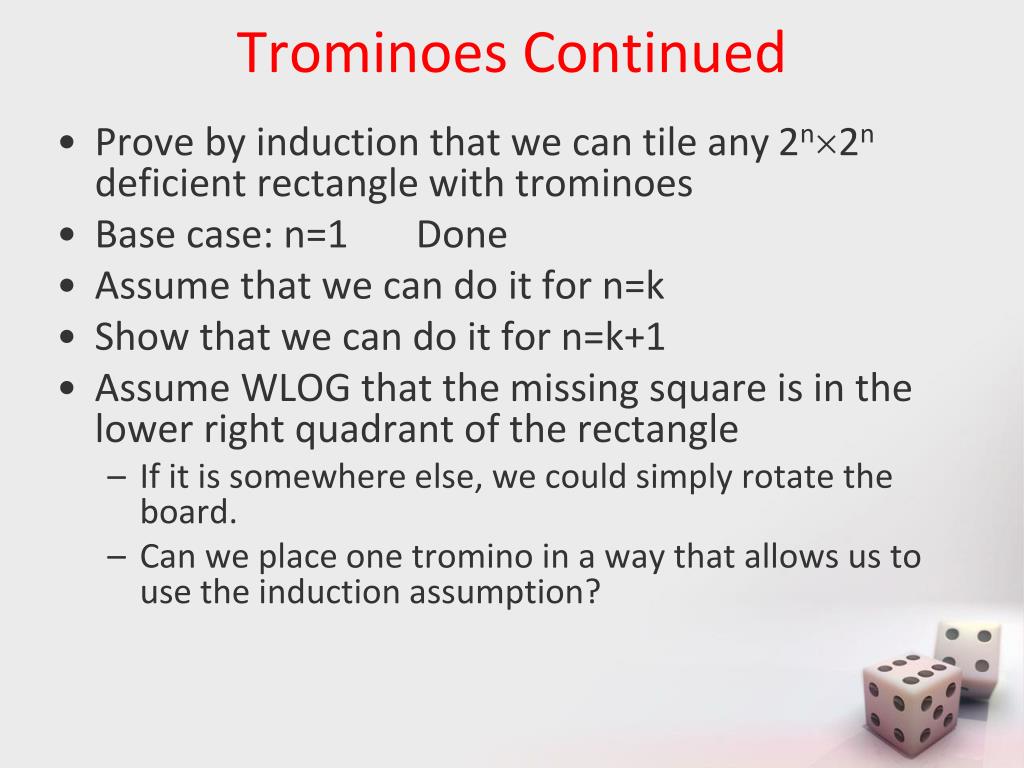 Trominoes Continued

• Prove by induction that we can tile any $2^n \times 2^n$ deficient rectangle with trominoes
• Base case: n=1 Done
• Assume that we can do it for n=k
• Show that we can do it for n=k+1
• Assume WLOG that the missing square is in the lower right quadrant of the rectangle
– If it is somewhere else, we could simply rotate the board.
– Can we place one tromino in a way that allows us to use the induction assumption?